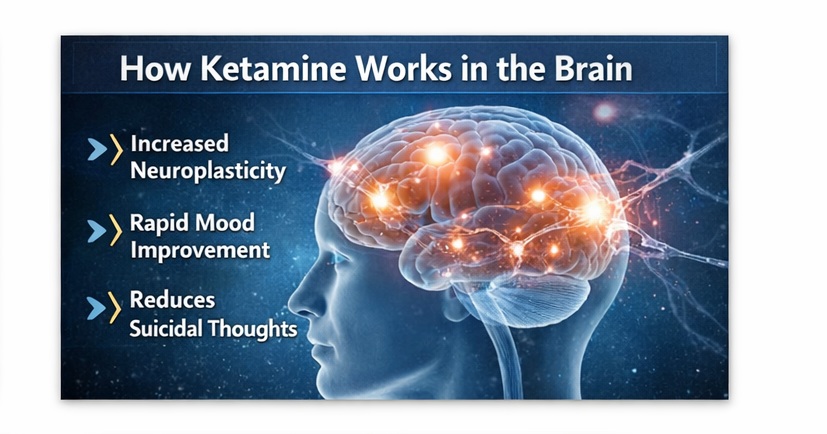 How Ketamine Works in the Brain

Increased Neuroplasticity

Rapid Mood Improvement

Reduces Suicidal Thoughts